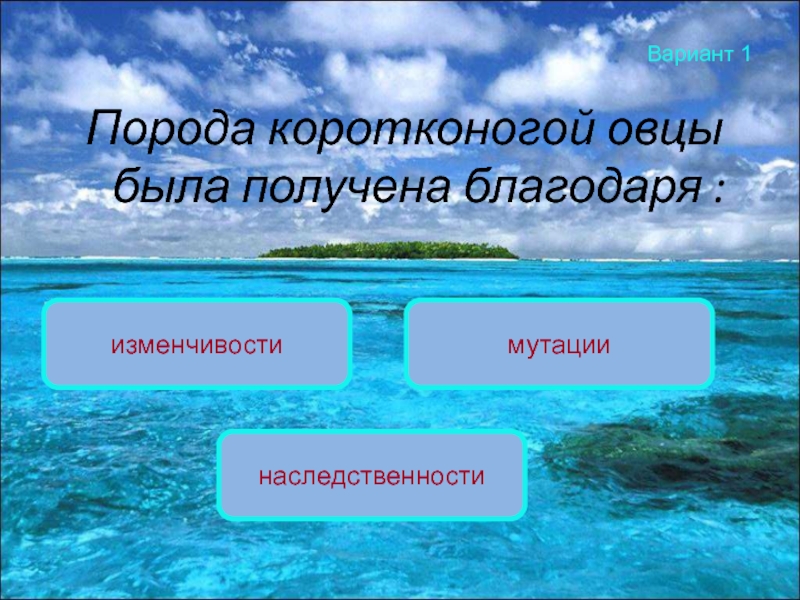 Вариант 1

Порода коротконогой овцы была получена благодаря :

изменчивости

мутации

наследственности